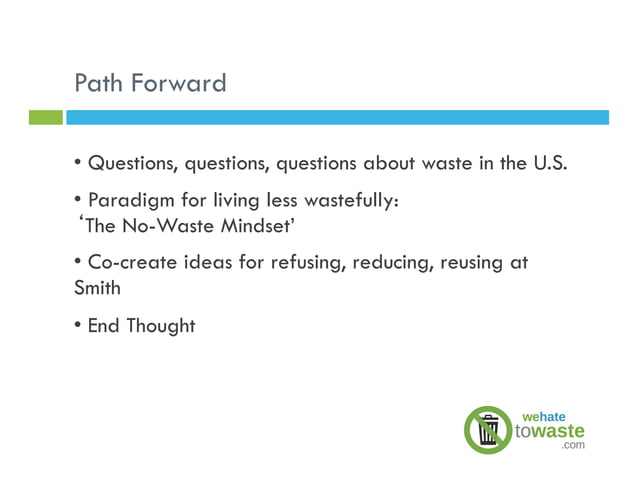 Path Forward

• Questions, questions, questions about waste in the U.S.

• Paradigm for living less wastefully:
'The No-Waste Mindset'

• Co-create ideas for refusing, reducing, reusing at Smith

• End Thought

wehate
towaste
.com